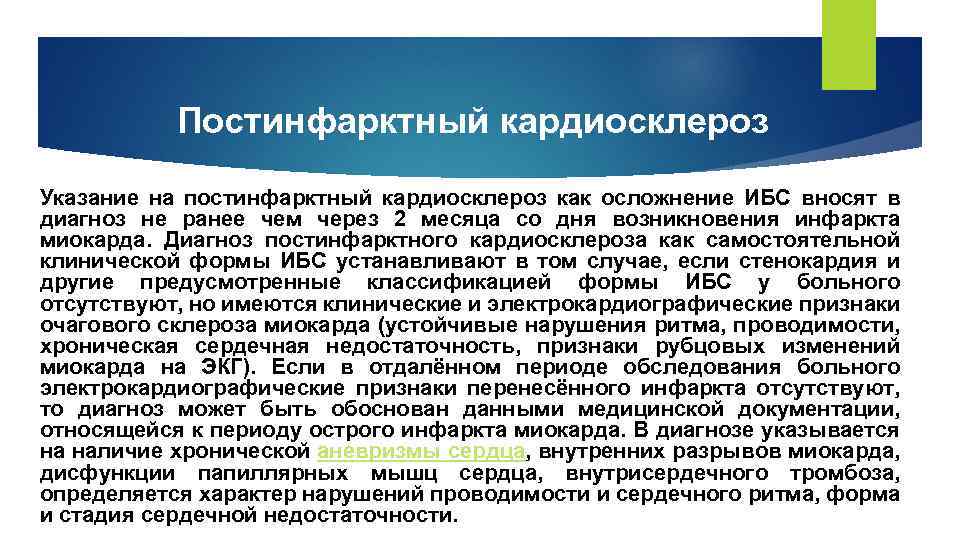 Постинфарктный кардиосклероз

Указание на постинфарктный кардиосклероз как осложнение ИБС вносят в диагноз не ранее чем через 2 месяца со дня возникновения инфаркта миокарда. Диагноз постинфарктного кардиосклероза как самостоятельной клинической формы ИБС устанавливают в том случае, если стенокардия и другие предусмотренные классификацией формы ИБС у больного отсутствуют, но имеются клинические и электрокардиографические признаки очагового склероза миокарда (устойчивые нарушения ритма, проводимости, хроническая сердечная недостаточность, признаки рубцовых изменений миокарда на ЭКГ). Если в отдалённом периоде обследования больного электрокардиографические признаки перенесённого инфаркта отсутствуют, то диагноз может быть обоснован данными медицинской документации, относящейся к периоду острого инфаркта миокарда. В диагнозе указывается на наличие хронической аневризмы сердца, внутренних разрывов миокарда, дисфункции папиллярных мышц сердца, внутрисердечного тромбоза, определяется характер нарушений проводимости и сердечного ритма, форма и стадия сердечной недостаточности.